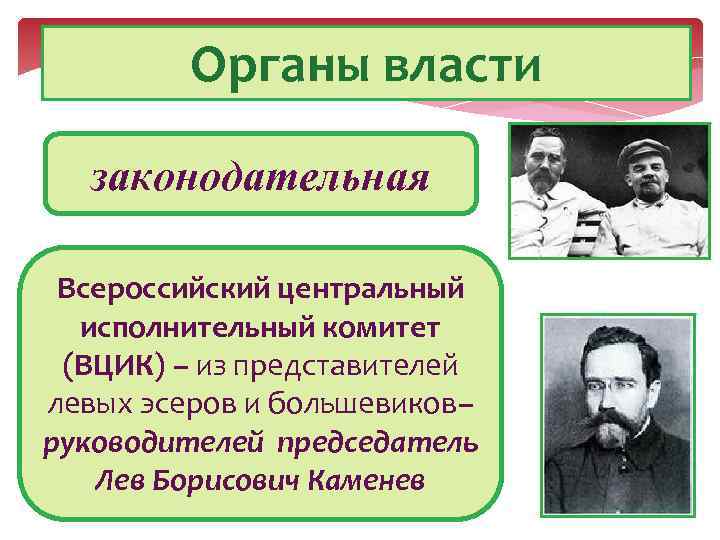 Органы власти

законодательная

Всероссийский центральный исполнительный комитет (ВЦИК) – из представителей левых эсеров и большевиков– руководителей председатель Лев Борисович Каменев